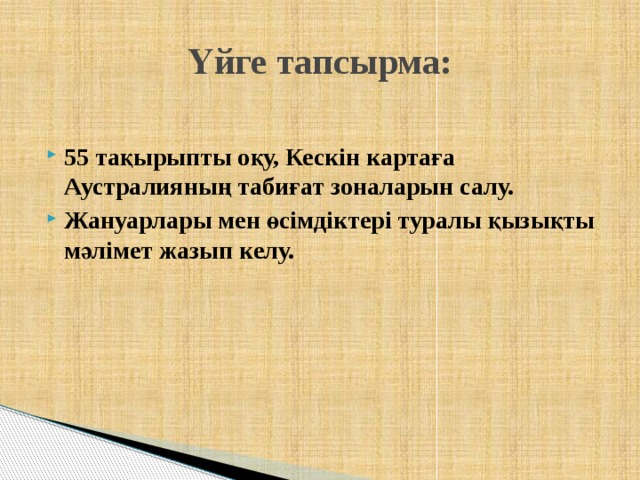 Үйге тапсырма:

55 тақырыпты оқу, Кескін картаға Аустралияның табиғат зоналарын салу.

Жануарлары мен өсімдіктері туралы қызықты мәлімет жазып келу.